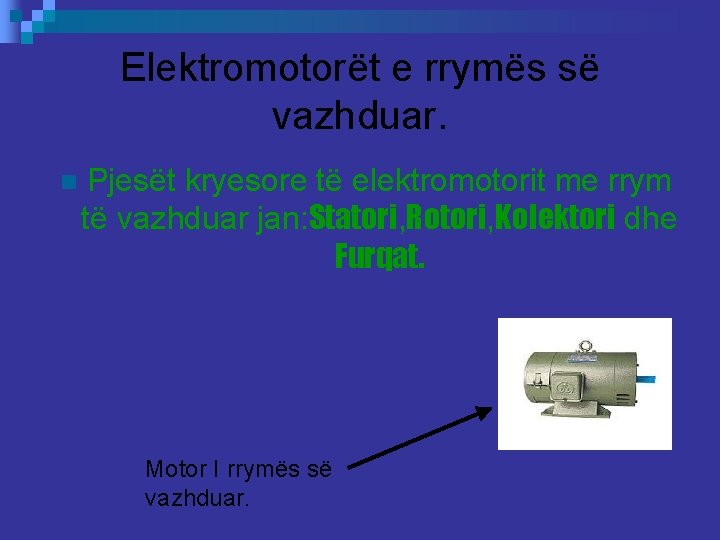 Elektromotorët e rrymës së vazhduar.

Pjesët kryesore të elektromotorit me rrym të vazhduar jan:Statori,Rotori,Kolektori dhe Furqat.

Motor I rrymës së vazhduar.